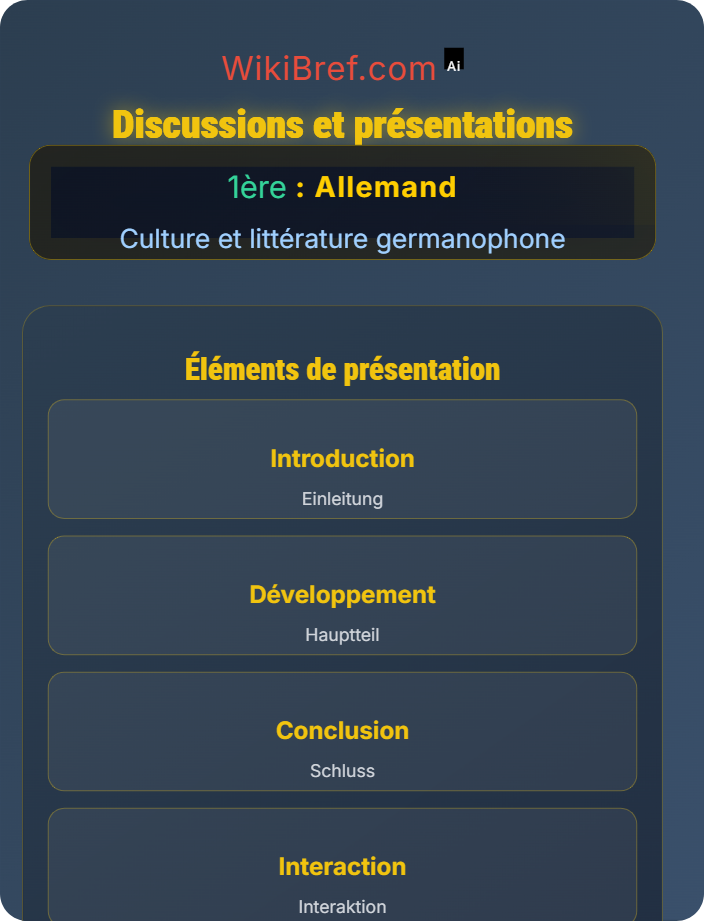 WikiBref.com Ai

Discussions et présentations

1ère : Allemand

Culture et littérature germanophone

Éléments de présentation

Introduction
Einleitung

Développement
Hauptteil

Conclusion
Schluss

Interaction
Interaktion